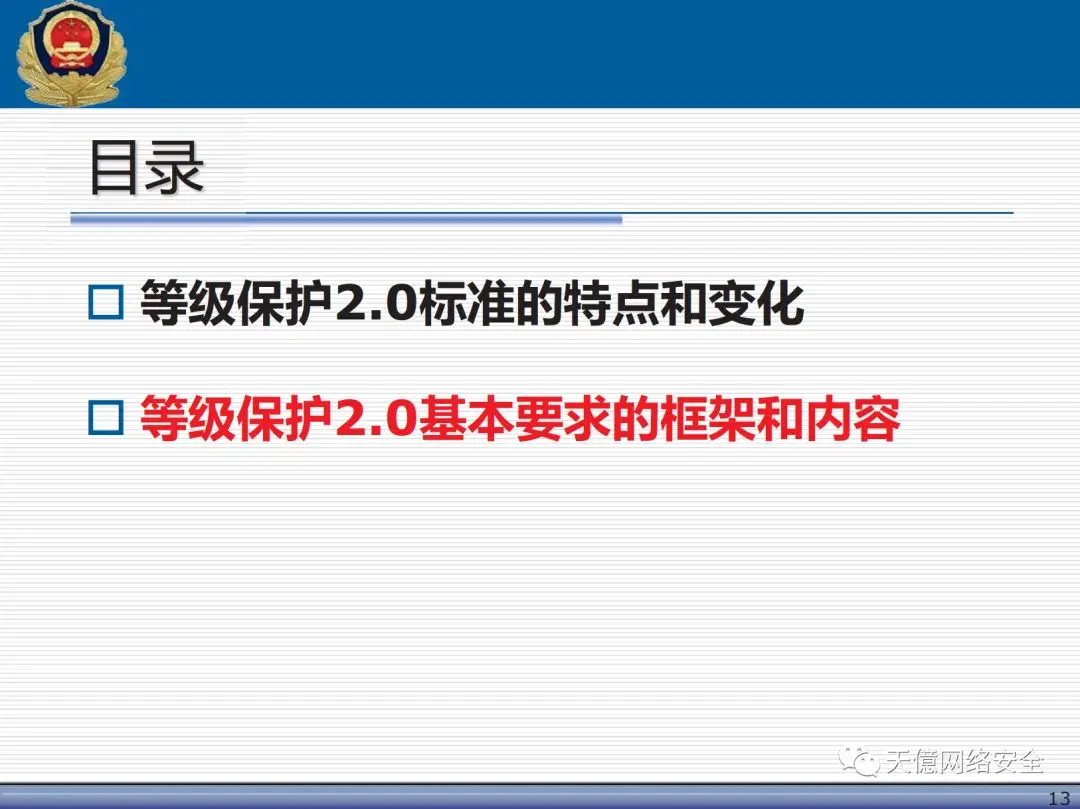 目录

□ 等级保护2.0标准的特点和变化

□ 等级保护2.0基本要求的框架和内容

天億网络安全

13